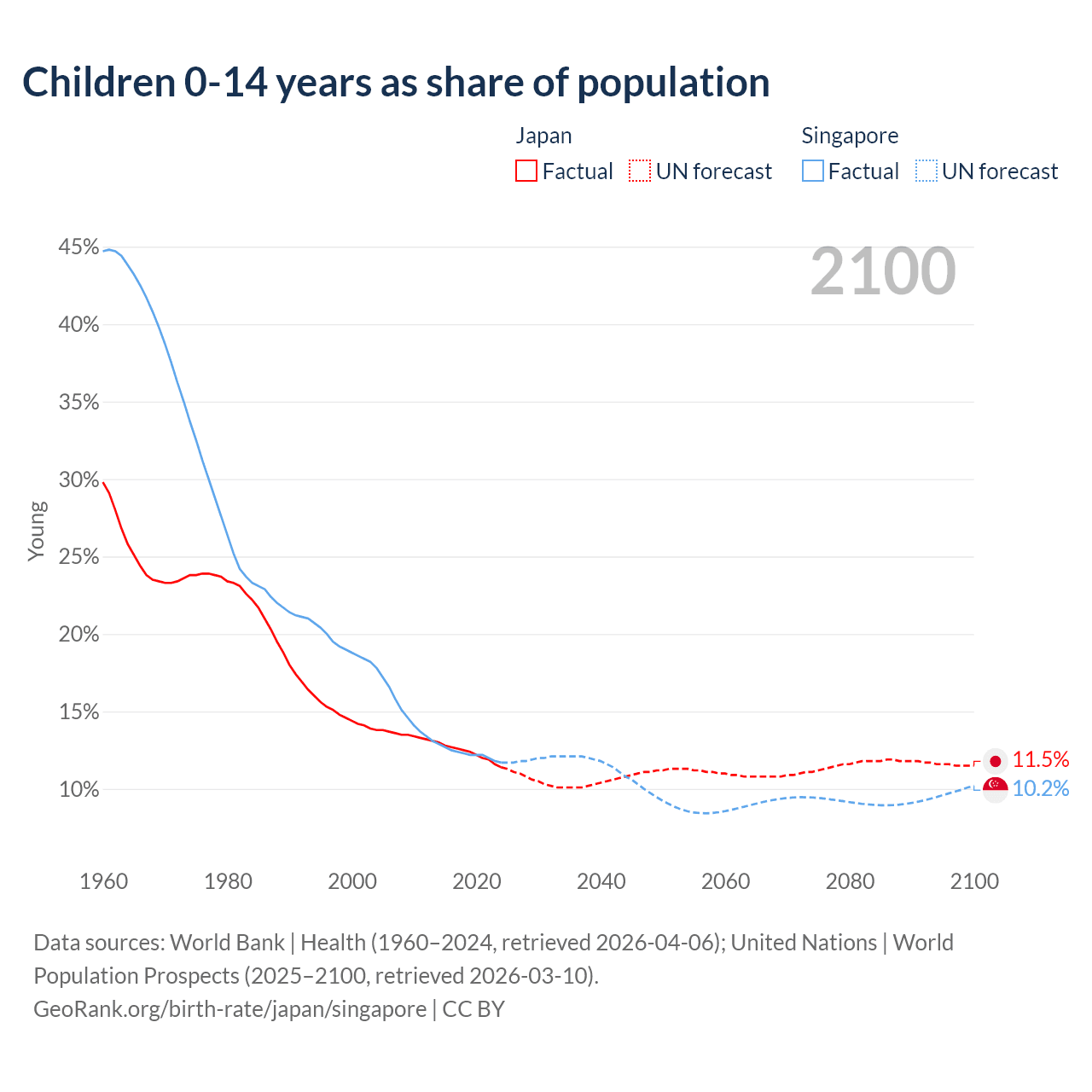 Children 0-14 years as share of population

Japan
Factual UN forecast

Singapore
Factual UN forecast

2100

45%
40%
35%
30%
25%
20%
15%
10%

Young

11.5%
10.2%

1960 1980 2000 2020 2040 2060 2080 2100

Data sources: World Bank | Health (1960–2024, retrieved 2026-04-06); United Nations | World Population Prospects (2025–2100, retrieved 2026-03-10).
GeoRank.org/birth-rate/japan/singapore | CC BY